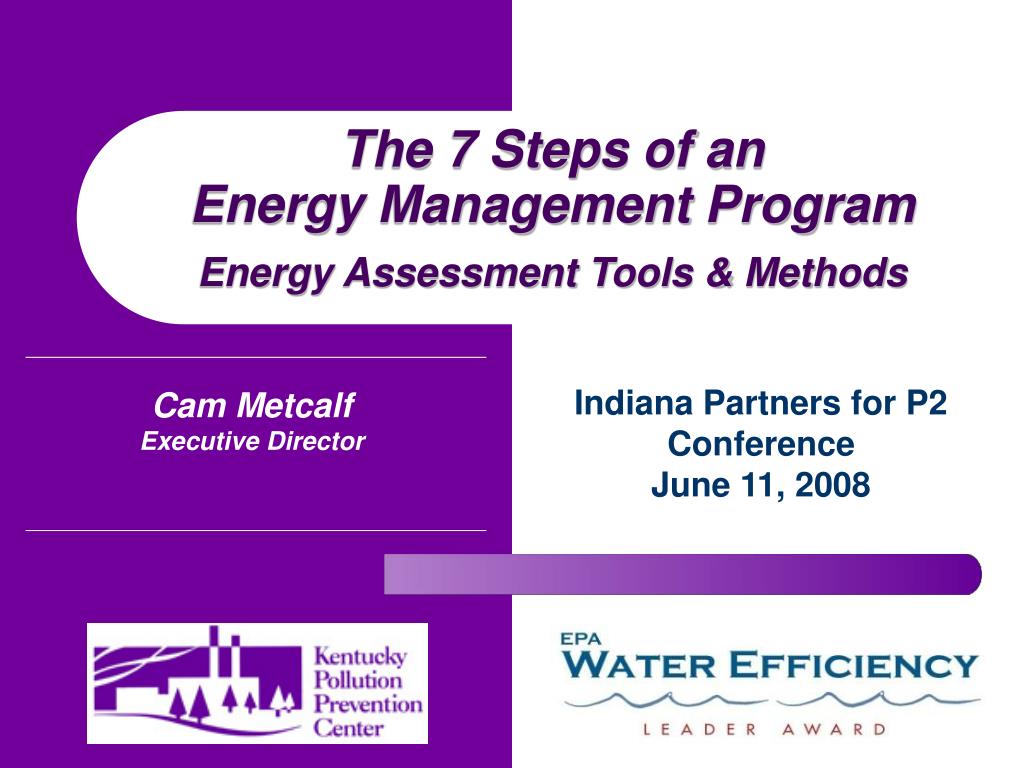 The 7 Steps of an
Energy Management Program

Energy Assessment Tools & Methods

Cam Metcalf
Executive Director

Indiana Partners for P2
Conference
June 11, 2008

Kentucky
Pollution
Prevention
Center

EPA
WATER EFFICIENCY
LEADER AWARD